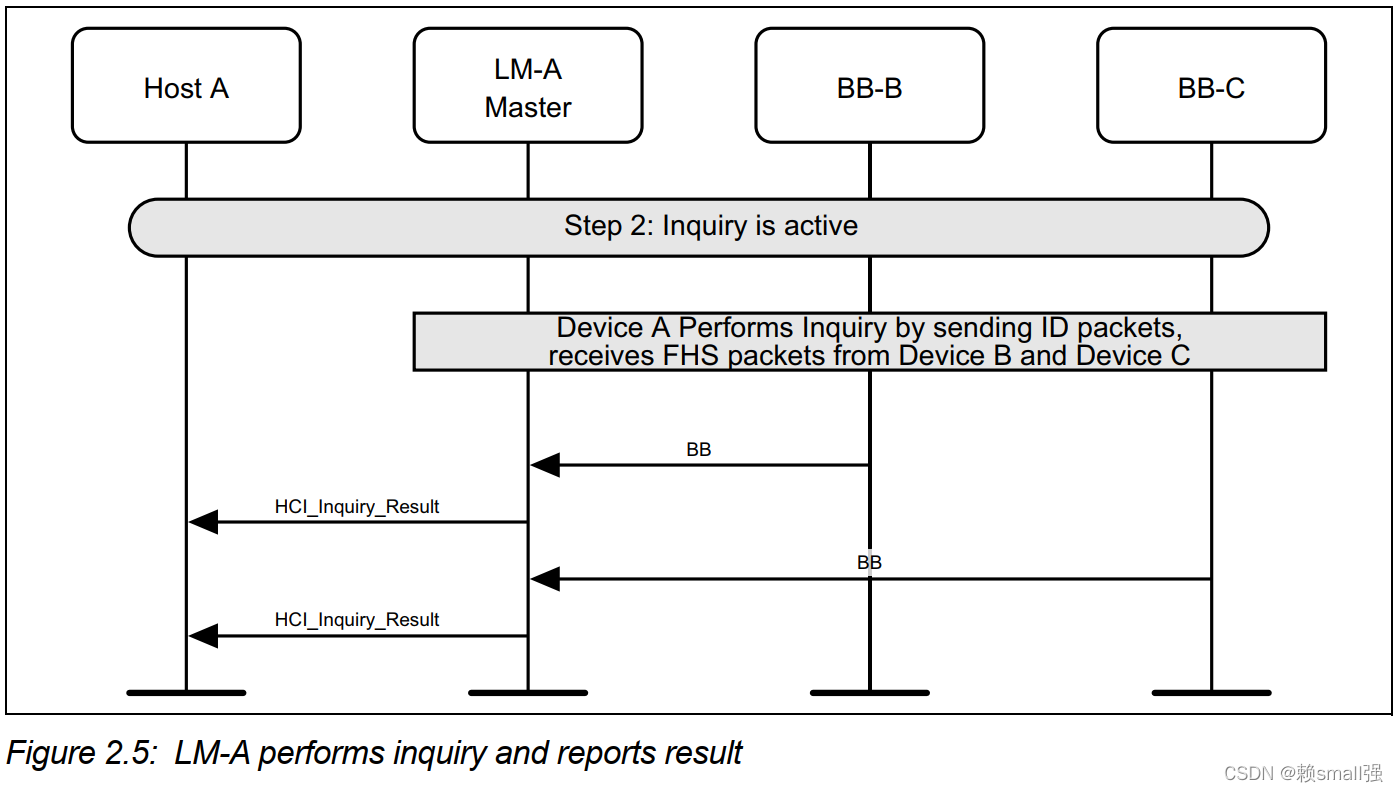 Host A

LM-A
Master

BB-B

BB-C

Step 2: Inquiry is active

Device A Performs Inquiry by sending ID packets,
receives FHS packets from Device B and Device C

BB

HCI_Inquiry_Result

BB

HCI_Inquiry_Result

Figure 2.5: LM-A performs inquiry and reports result

CSDN @赖small强